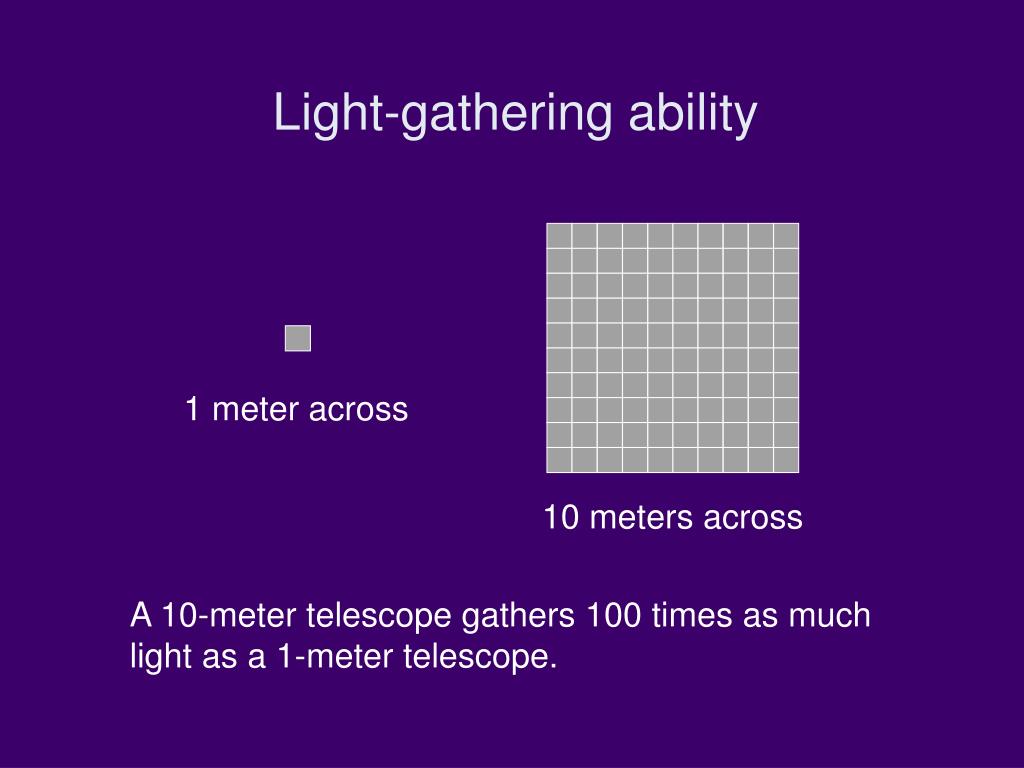 Light-gathering ability

1 meter across

10 meters across

A 10-meter telescope gathers 100 times as much light as a 1-meter telescope.